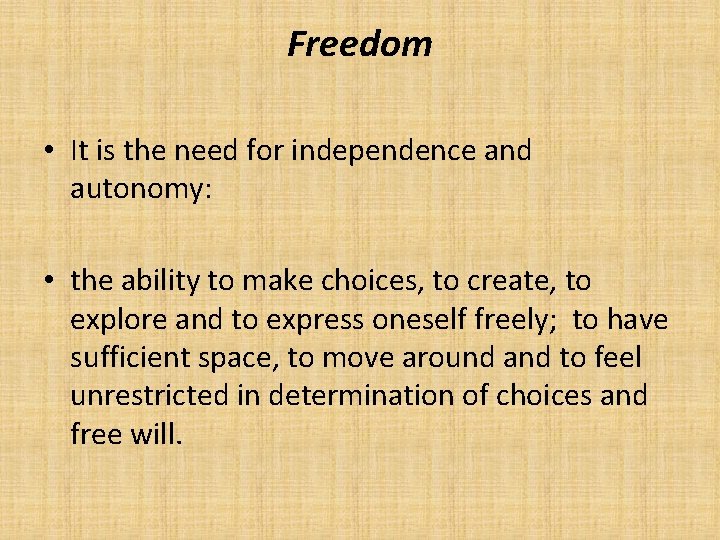 Freedom

• It is the need for independence and autonomy:

• the ability to make choices, to create, to explore and to express oneself freely; to have sufficient space, to move around and to feel unrestricted in determination of choices and free will.